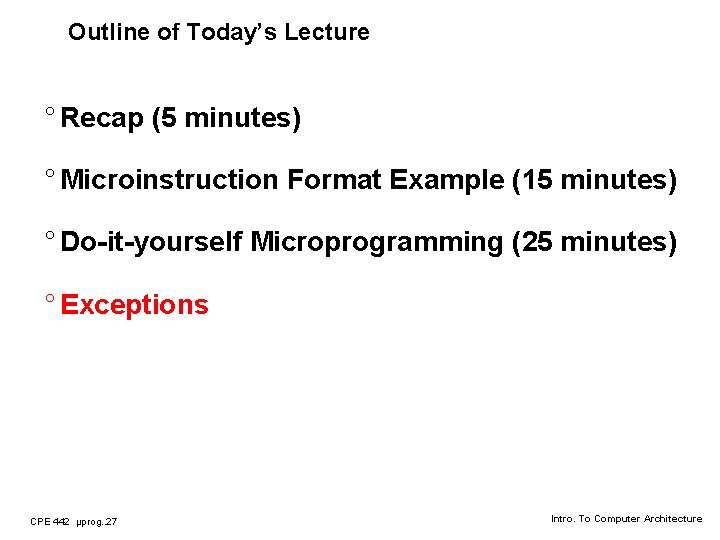 Outline of Today's Lecture

° Recap (5 minutes)

° Microinstruction Format Example (15 minutes)

° Do-it-yourself Microprogramming (25 minutes)

° Exceptions

CPE 442 µprog.27

Intro. To Computer Architecture